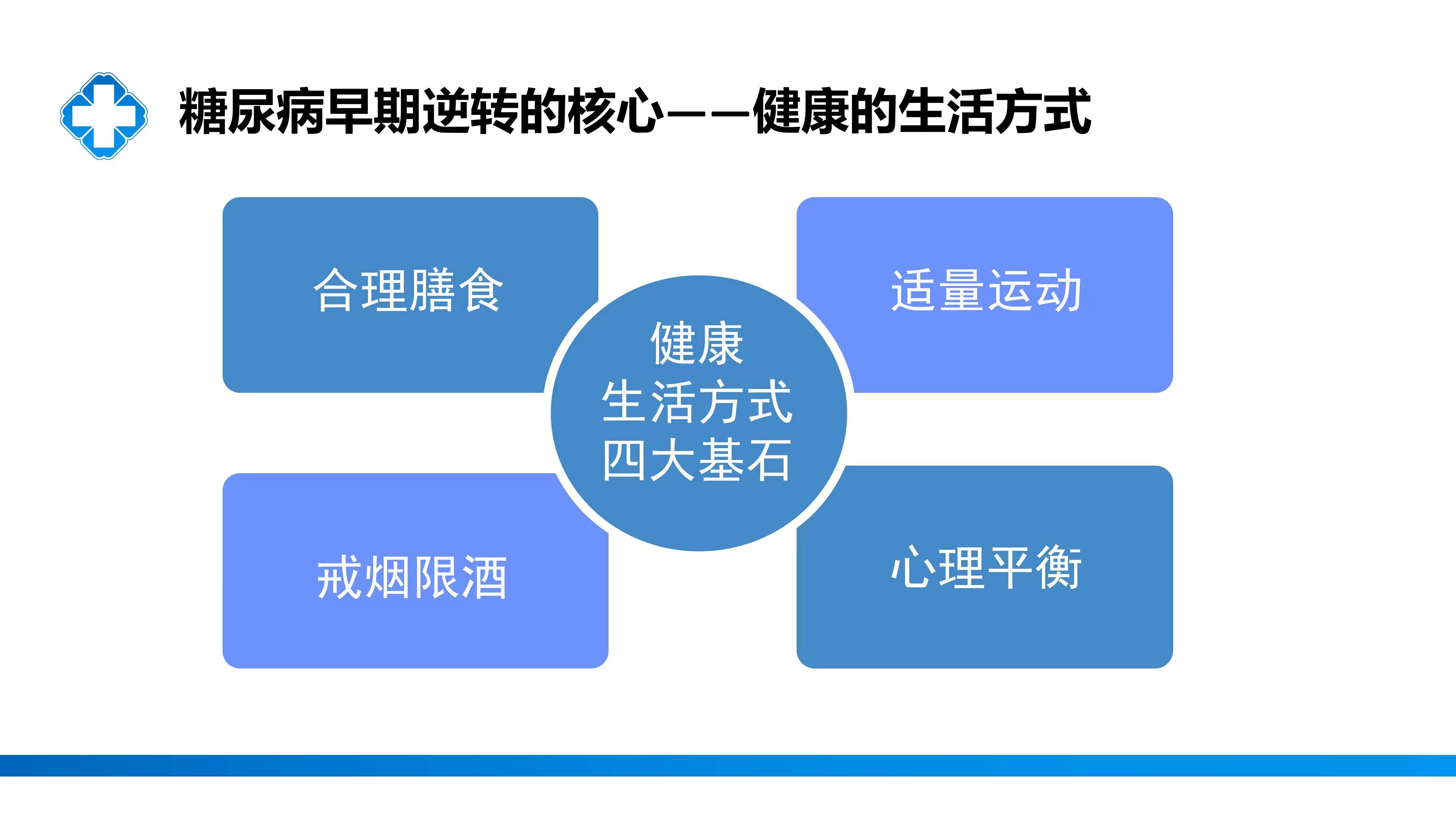 糖尿病早期逆转的核心——健康的生活方式

合理膳食

适量运动

健康
生活方式
四大基石

戒烟限酒

心理平衡